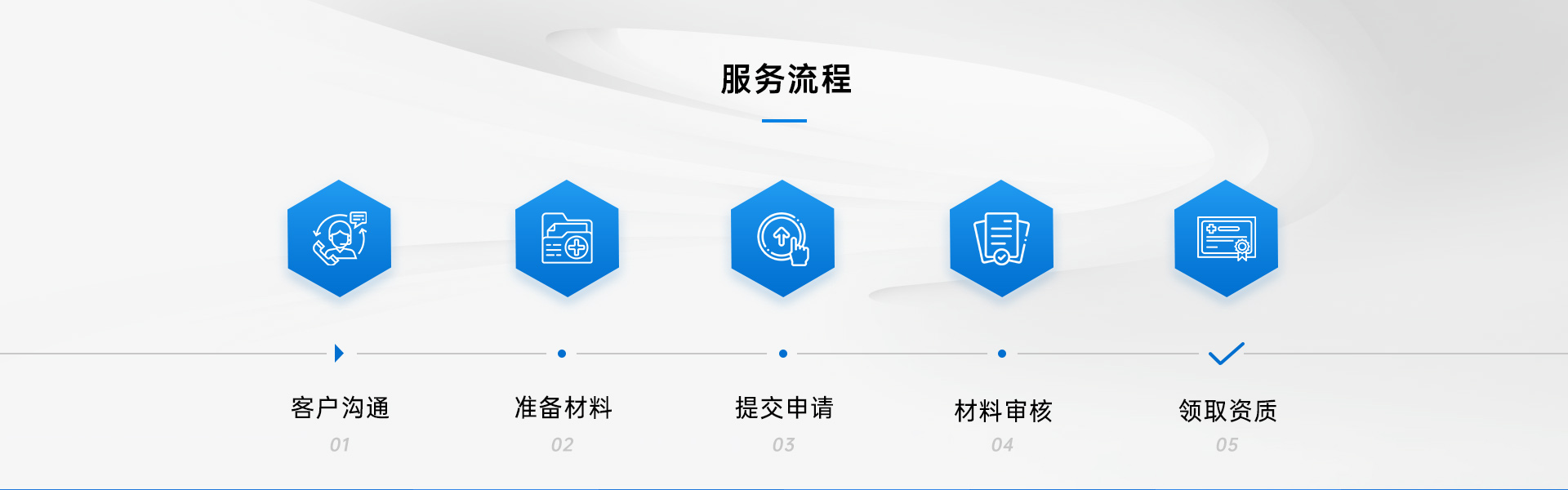 服务流程

客户沟通
01

准备材料
02

提交申请
03

材料审核
04

领取资质
05